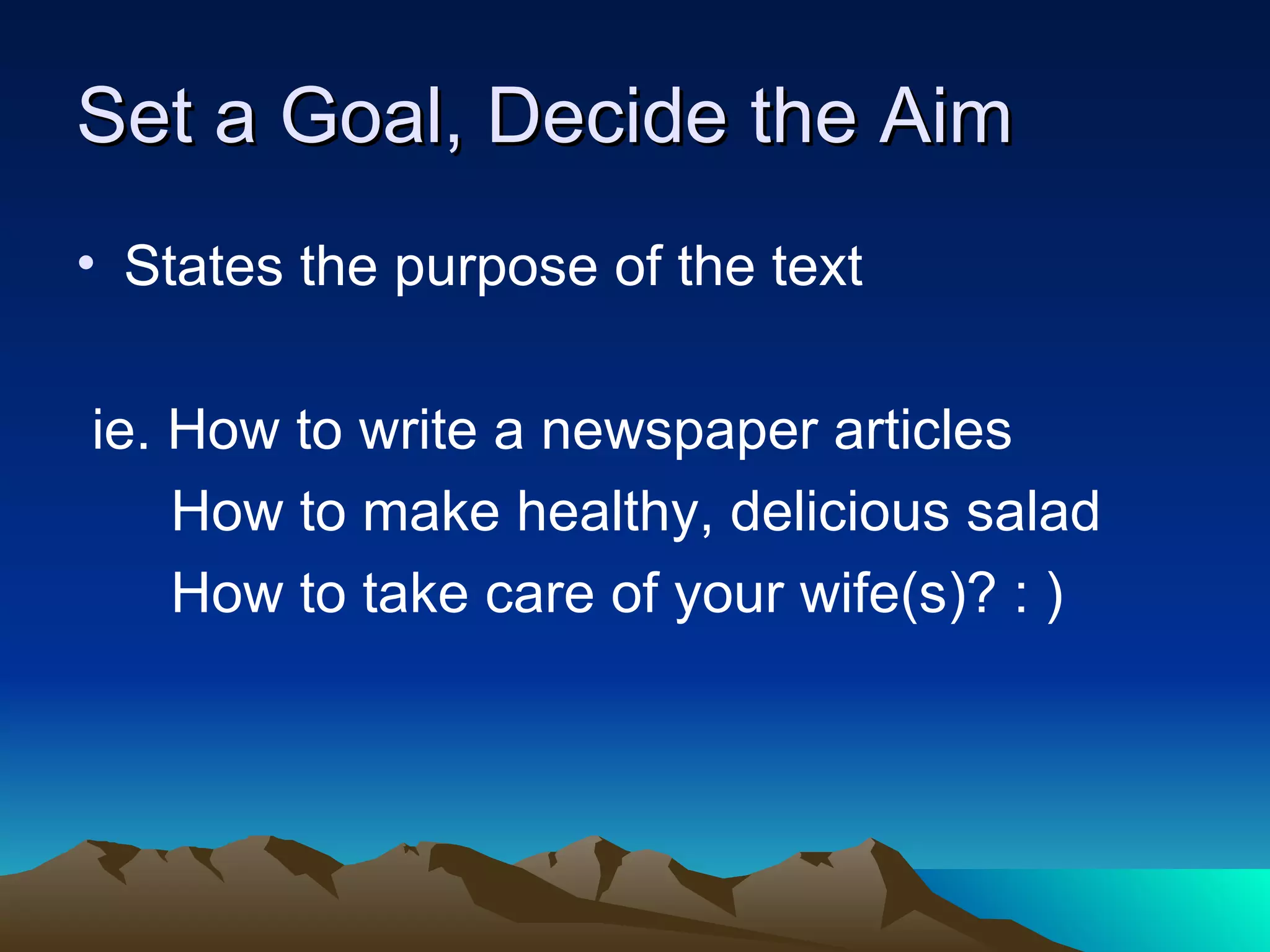 Set a Goal, Decide the Aim

• States the purpose of the text

ie. How to write a newspaper articles
How to make healthy, delicious salad
How to take care of your wife(s)? : )